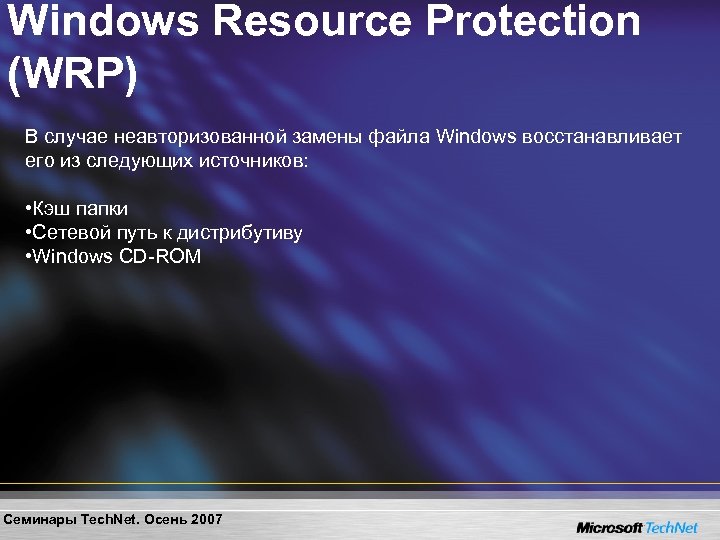 Windows Resource Protection (WRP)

В случае неавторизованной замены файла Windows восстанавливает его из следующих источников:

•Кэш папки
•Сетевой путь к дистрибутиву
•Windows CD-ROM

Семинары TechNet. Осень 2007

Microsoft TechNet